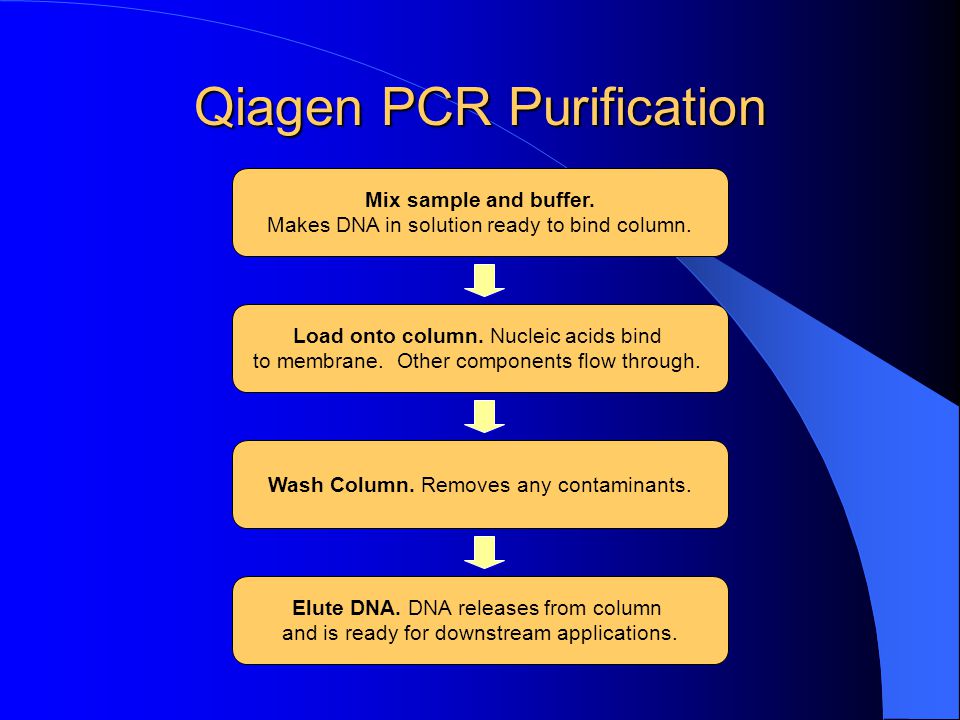 Qiagen PCR Purification

Mix sample and buffer.
Makes DNA in solution ready to bind column.

Load onto column. Nucleic acids bind to membrane. Other components flow through.

Wash Column. Removes any contaminants.

Elute DNA. DNA releases from column and is ready for downstream applications.